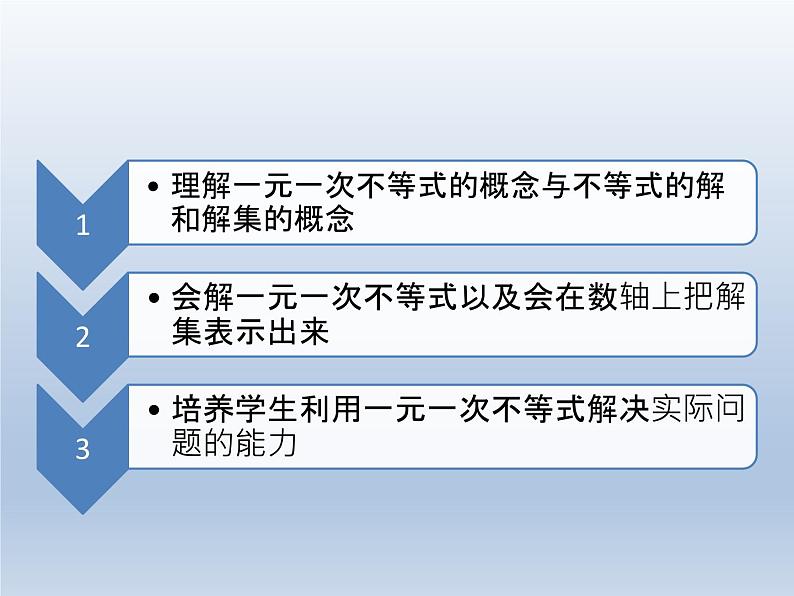 1

• 理解一元一次不等式的概念与不等式的解和解集的概念

2

• 会解一元一次不等式以及会在数轴上把解集表示出来

3

• 培养学生利用一元一次不等式解决实际问题的能力